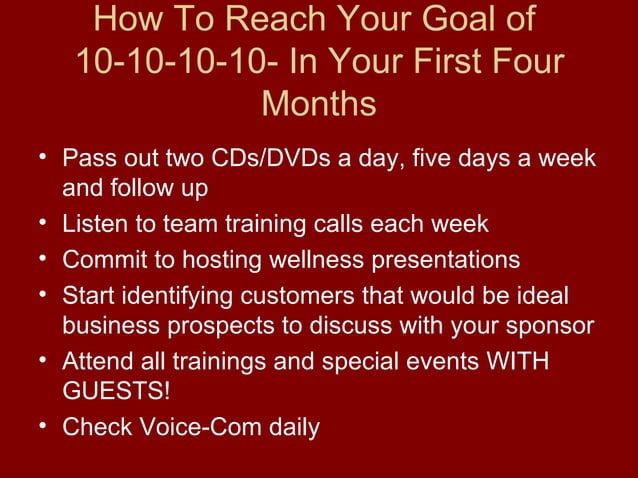 How To Reach Your Goal of 10-10-10-10- In Your First Four Months

• Pass out two CDs/DVDs a day, five days a week and follow up
• Listen to team training calls each week
• Commit to hosting wellness presentations
• Start identifying customers that would be ideal business prospects to discuss with your sponsor
• Attend all trainings and special events WITH GUESTS!
• Check Voice-Com daily